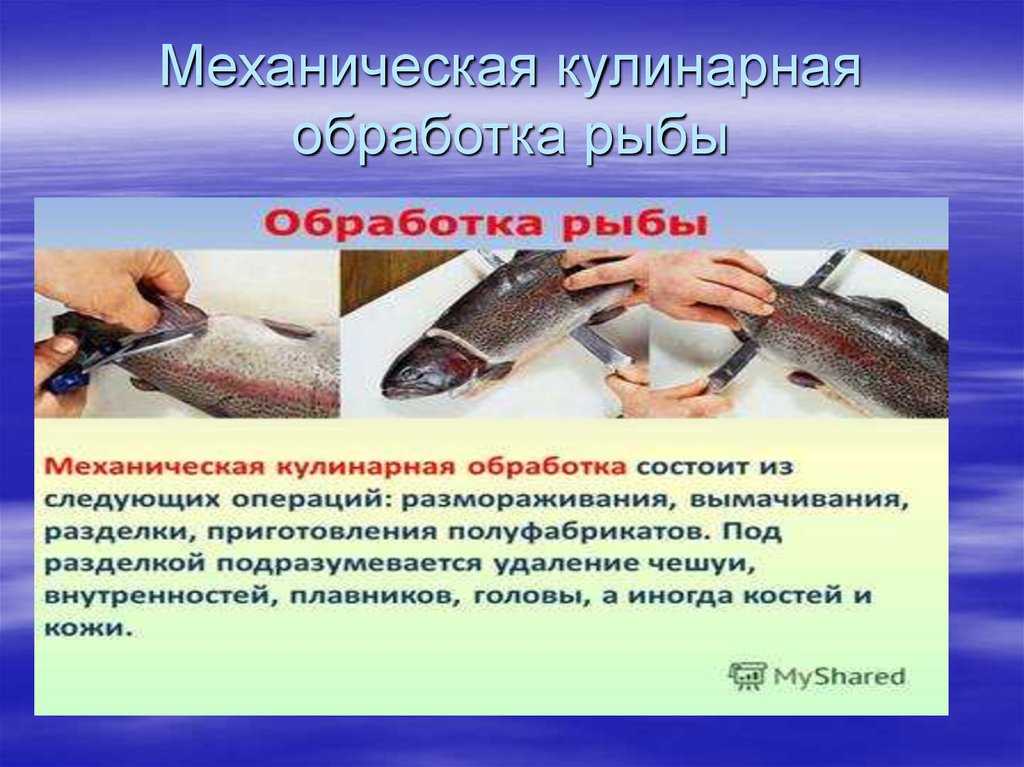 Механическая кулинарная обработка рыбы

Обработка рыбы

Механическая кулинарная обработка состоит из следующих операций: размораживания, вымачивания, разделки, приготовления полуфабрикатов. Под разделкой подразумевается удаление чешуи, внутренностей, плавников, головы, а иногда костей и кожи.

MyShared